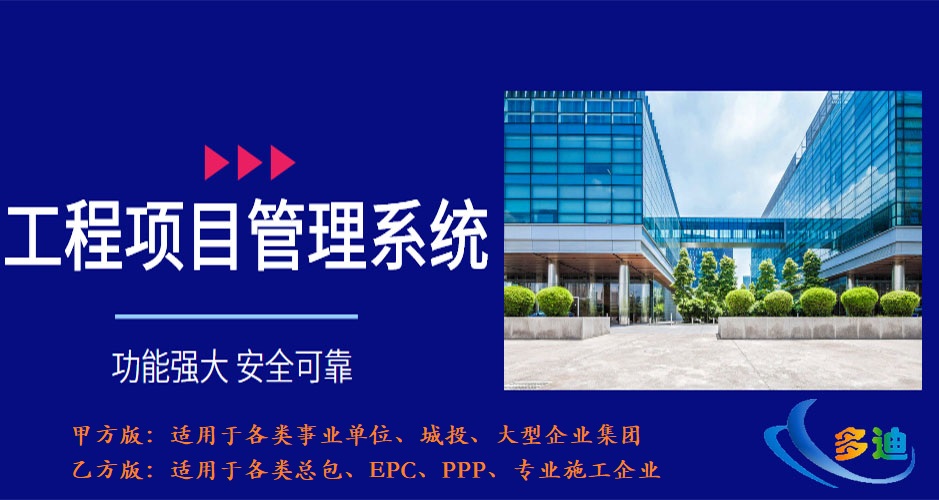 工程项目管理系统

功能强大 安全可靠

甲方版：适用于各类事业单位、城投、大型企业集团
乙方版：适用于各类总包、EPC、PPP、专业施工企业

多迪